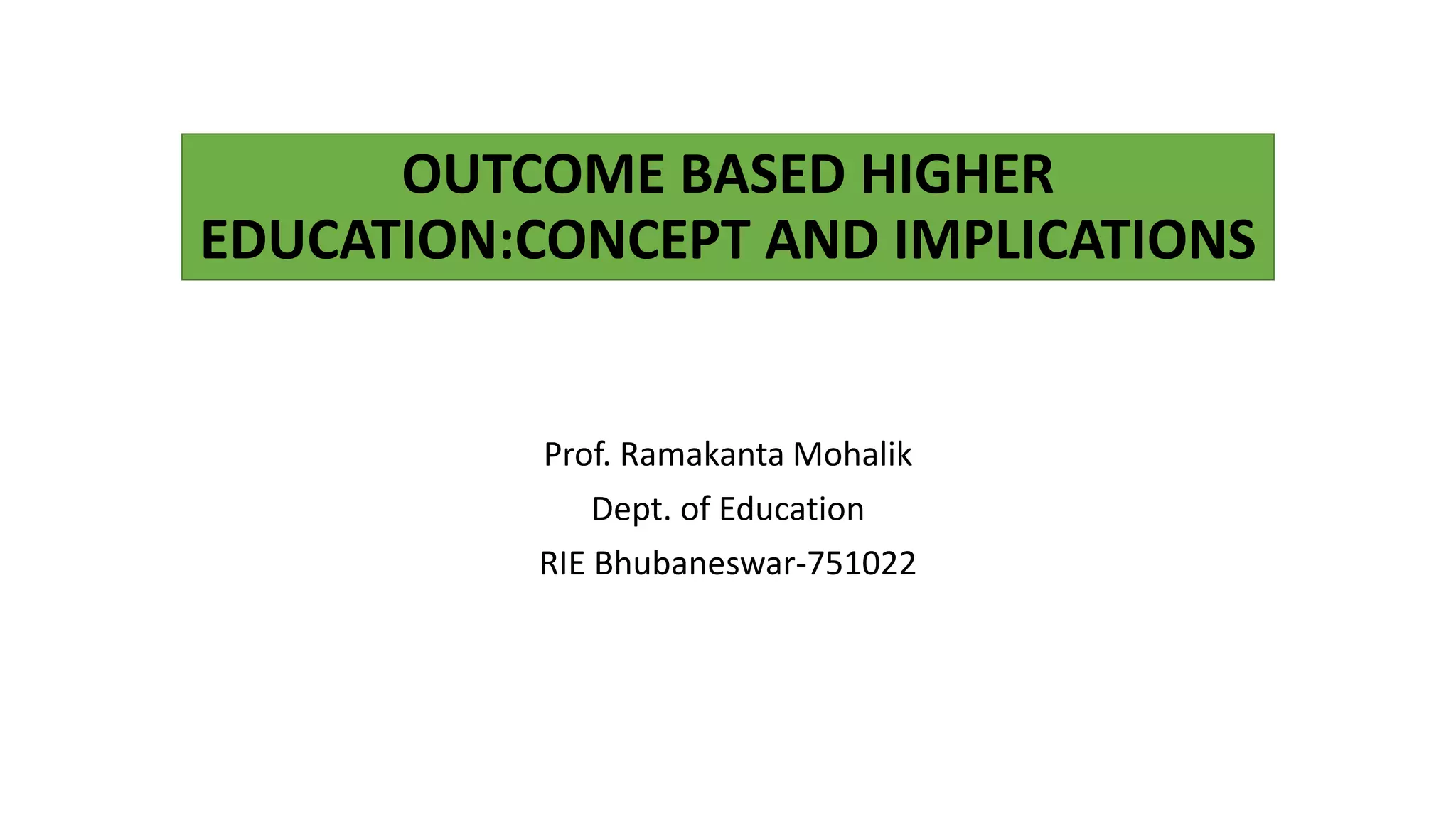 OUTCOME BASED HIGHER EDUCATION:CONCEPT AND IMPLICATIONS

Prof. Ramakanta Mohalik

Dept. of Education

RIE Bhubaneswar-751022